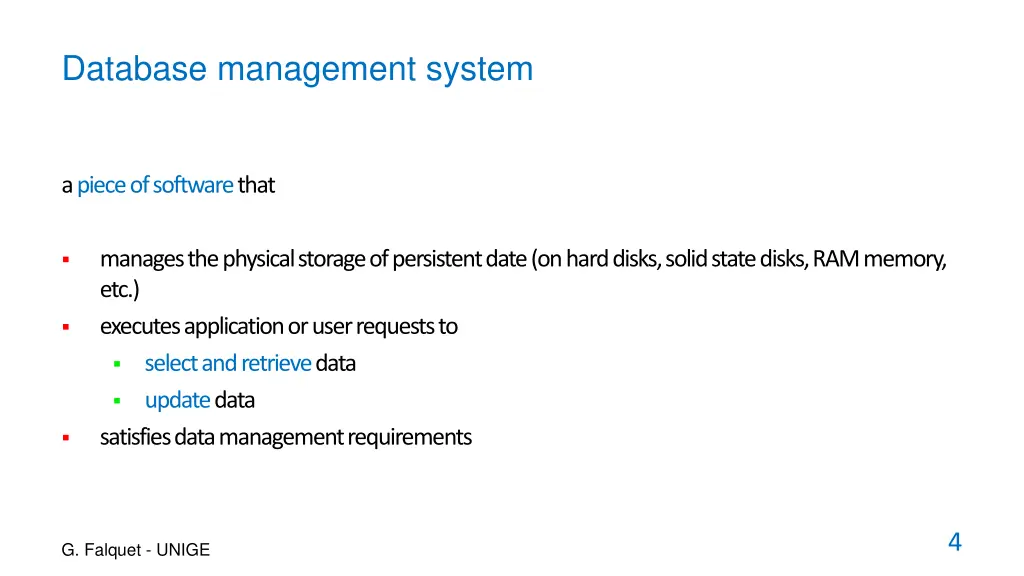 Database management system

a piece of software that

- manages the physical storage of persistent date (on hard disks, solid state disks, RAM memory, etc.)
- executes application or user requests to
  - select and retrieve data
  - update data
- satisfies data management requirements

G. Falquet - UNIGE

4